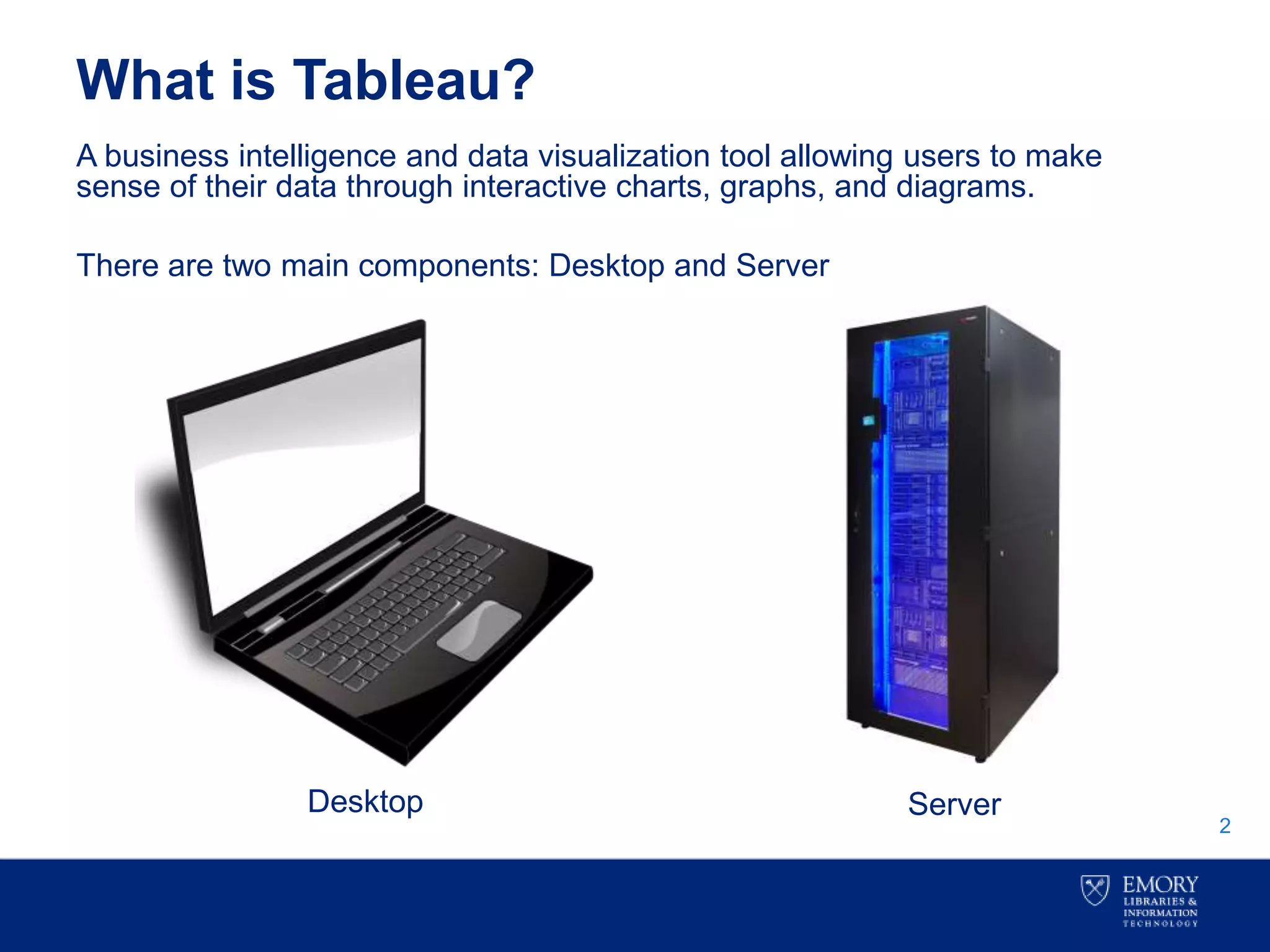 What is Tableau?

A business intelligence and data visualization tool allowing users to make sense of their data through interactive charts, graphs, and diagrams.

There are two main components: Desktop and Server

Desktop

Server

2

EMORY
LIBRARIES &
INFORMATION
TECHNOLOGY